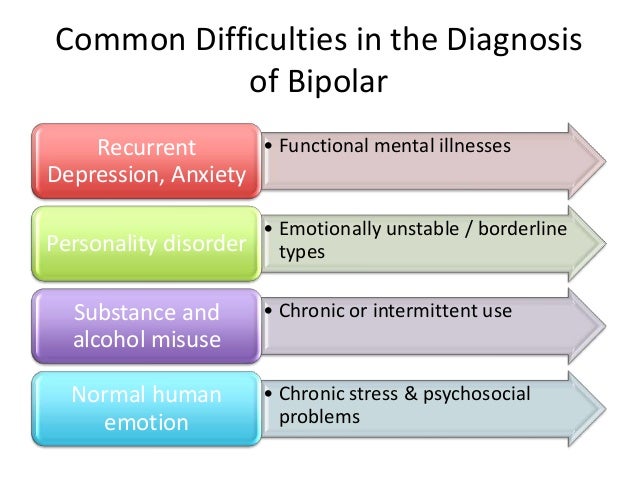 Common Difficulties in the Diagnosis of Bipolar

Recurrent Depression, Anxiety

• Functional mental illnesses

Personality disorder

• Emotionally unstable / borderline types

Substance and alcohol misuse

• Chronic or intermittent use

Normal human emotion

• Chronic stress & psychosocial problems